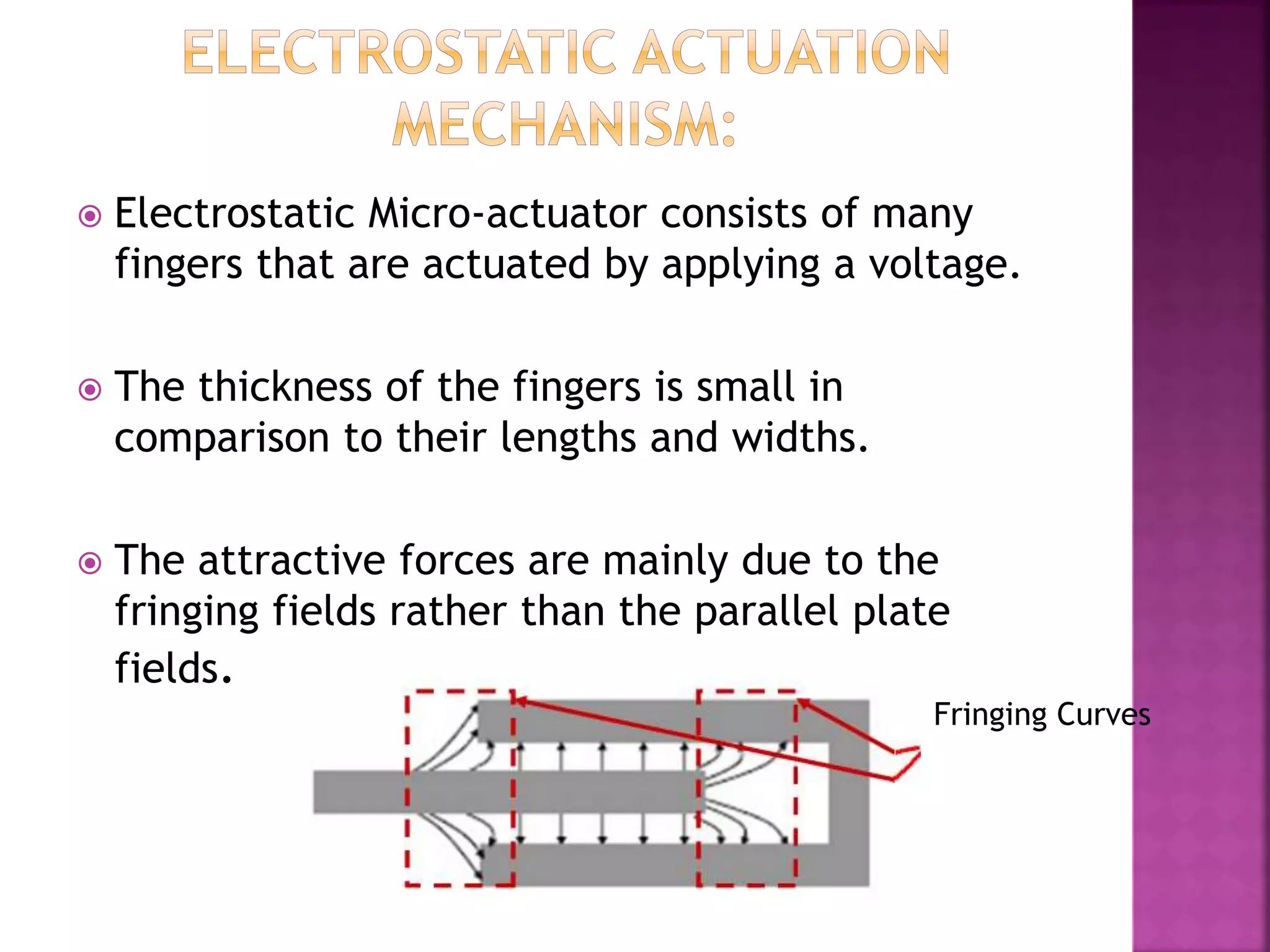 ELECTROSTATIC ACTUATION MECHANISM:

Electrostatic Micro-actuator consists of many fingers that are actuated by applying a voltage.

The thickness of the fingers is small in comparison to their lengths and widths.

The attractive forces are mainly due to the fringing fields rather than the parallel plate fields.

Fringing Curves